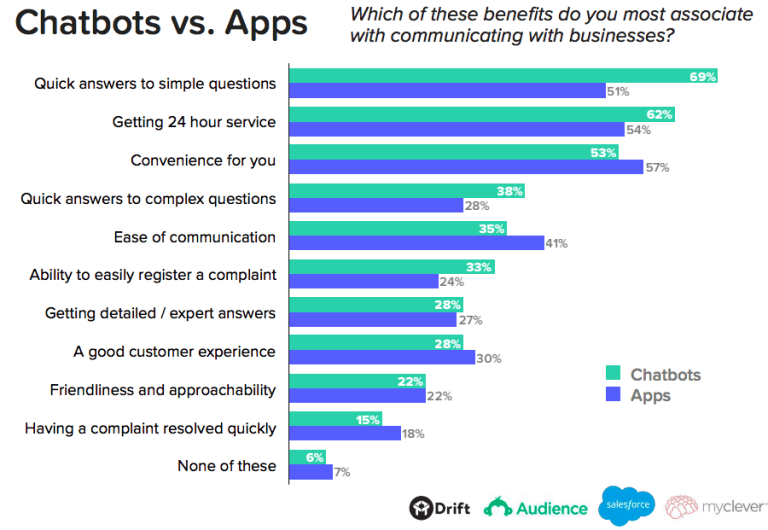 Chatbots vs. Apps

Which of these benefits do you most associate with communicating with businesses?

Quick answers to simple questions 69% 51%
Getting 24 hour service 62% 54%
Convenience for you 53% 57%
Quick answers to complex questions 38% 28%
Ease of communication 35% 41%
Ability to easily register a complaint 33% 24%
Getting detailed / expert answers 28% 27%
A good customer experience 28% 30%
Friendliness and approachability 22% 22%
Having a complaint resolved quickly 15% 18%
None of these 6% 7%

Chatbots
Apps

Drift Audience salesforce myclever